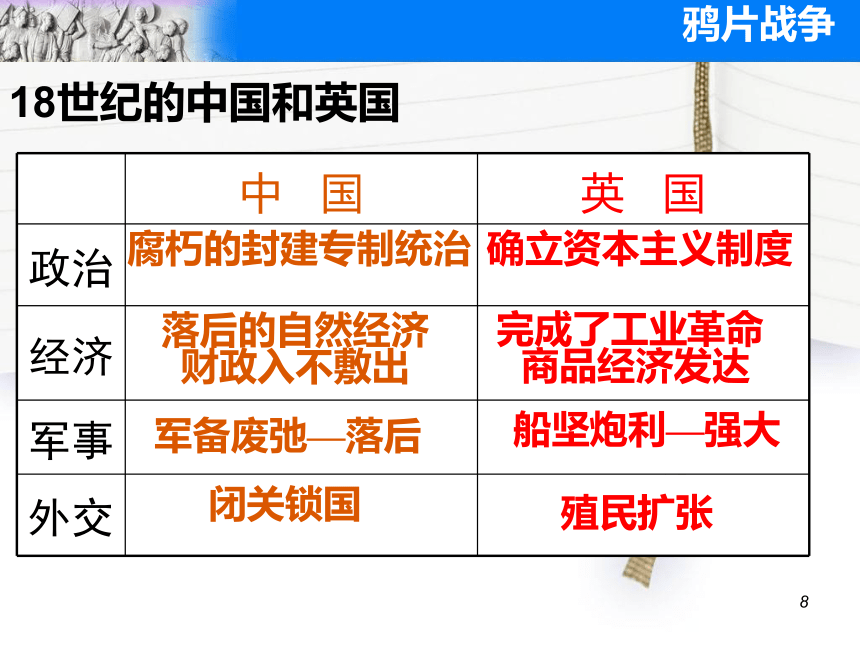 鸦片战争

18世纪的中国和英国

| | 中 国 | 英 国 |
|---|---|---|
| 政治 | 腐朽的封建专制统治 | 确立资本主义制度 |
| 经济 | 落后的自然经济 财政入不敷出 | 完成了工业革命 商品经济发达 |
| 军事 | 军备废弛—落后 | 船坚炮利—强大 |
| 外交 | 闭关锁国 | 殖民扩张 |

8